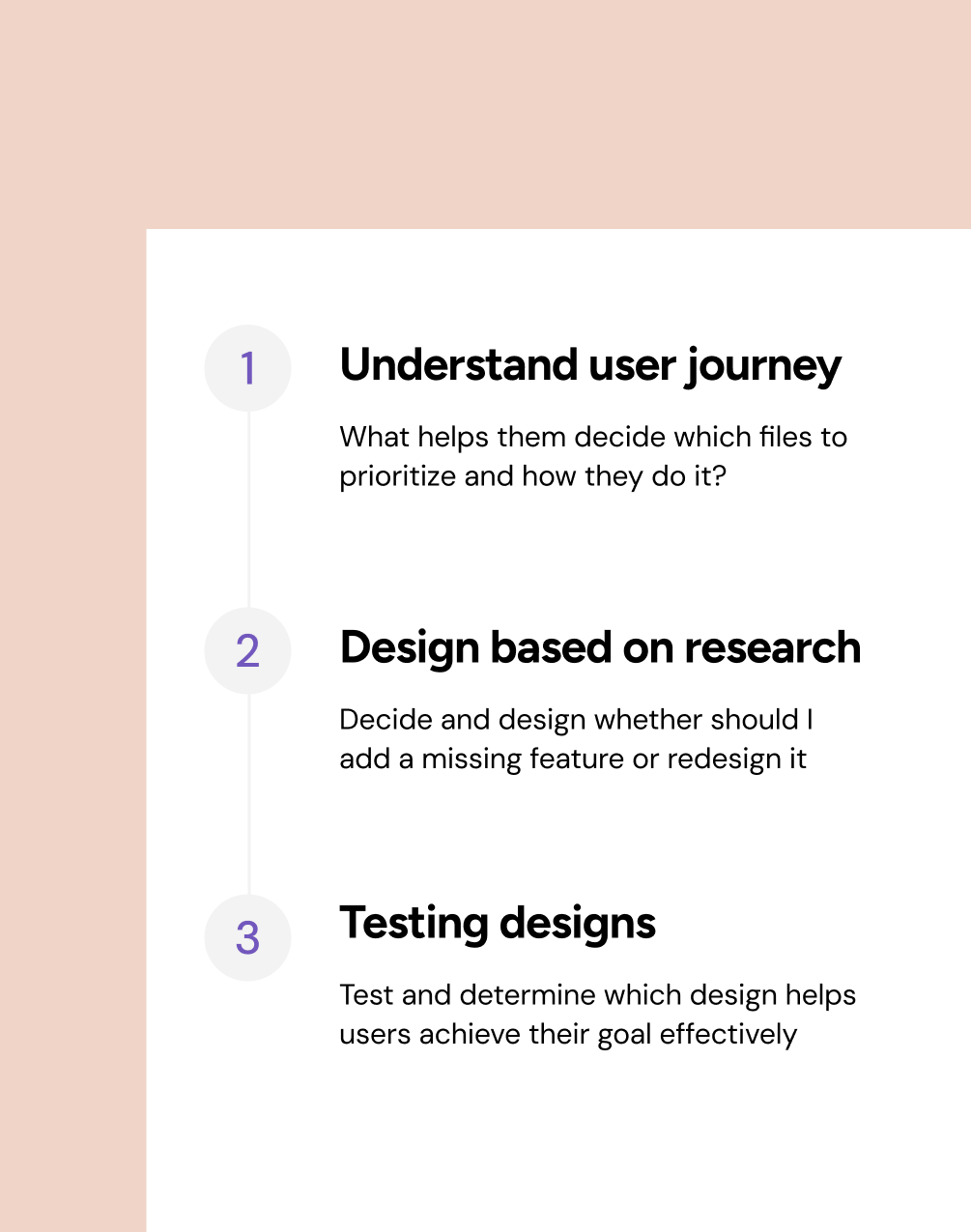 1

Understand user journey

What helps them decide which files to prioritize and how they do it?

2

Design based on research

Decide and design whether should I add a missing feature or redesign it

3

Testing designs

Test and determine which design helps users achieve their goal effectively